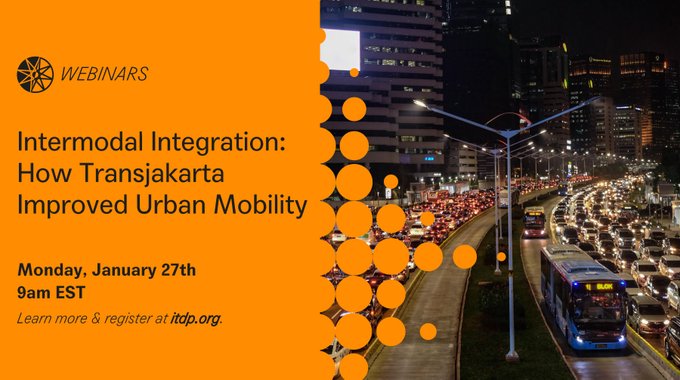 WEBINARS

Intermodal Integration: How Transjakarta Improved Urban Mobility

Monday, January 27th
9am EST

Learn more & register at itdp.org.

BLOK